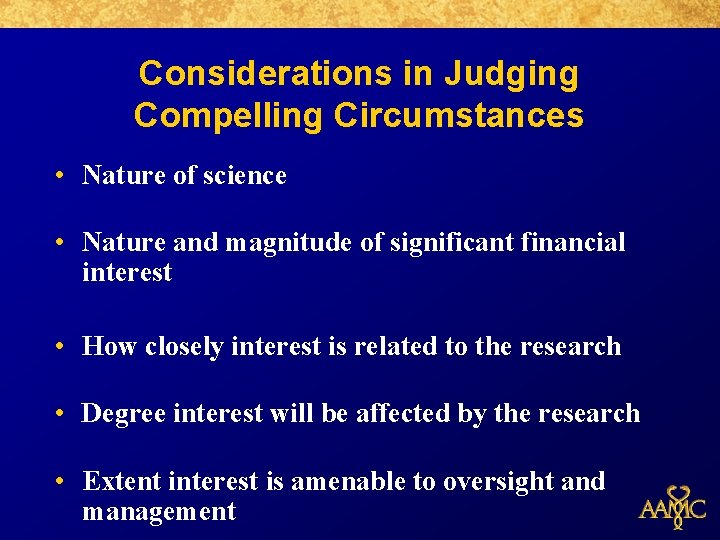 Considerations in Judging Compelling Circumstances

• Nature of science

• Nature and magnitude of significant financial interest

• How closely interest is related to the research

• Degree interest will be affected by the research

• Extent interest is amenable to oversight and management

AAMC